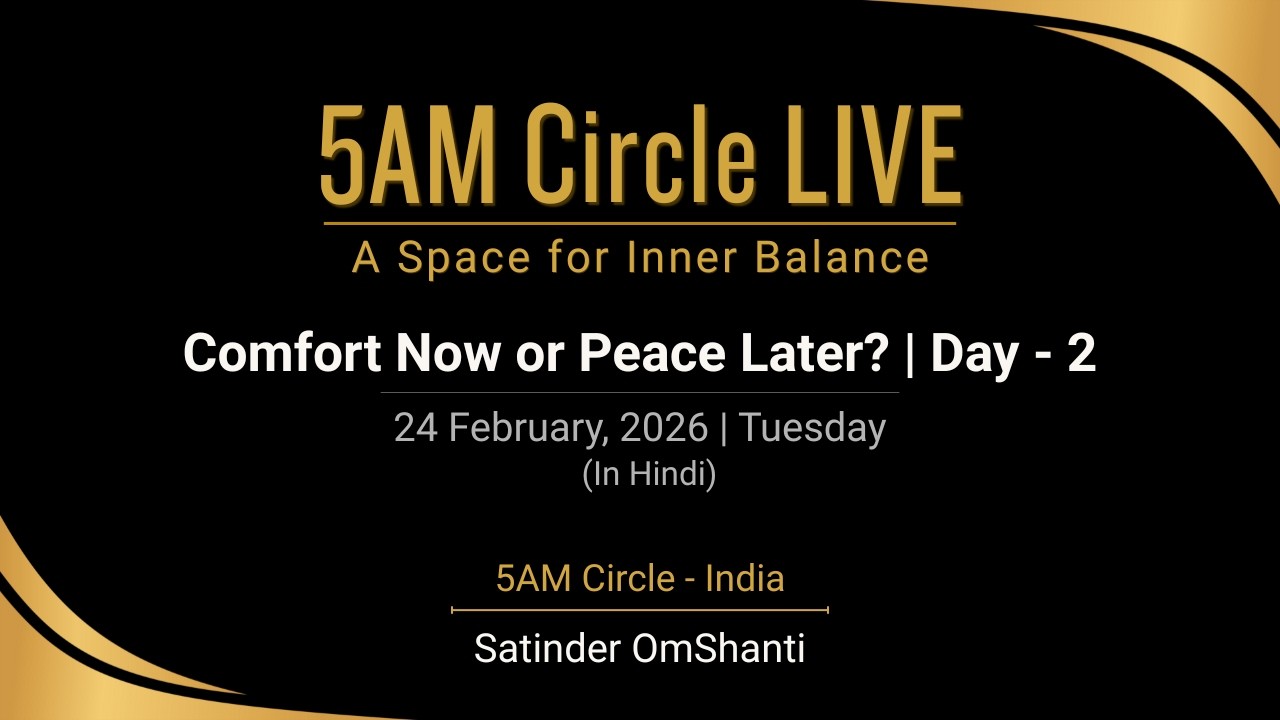 5AM Circle LIVE

A Space for Inner Balance

Comfort Now or Peace Later? | Day - 2

24 February, 2026 | Tuesday
(In Hindi)

5AM Circle - India

Satinder OmShanti